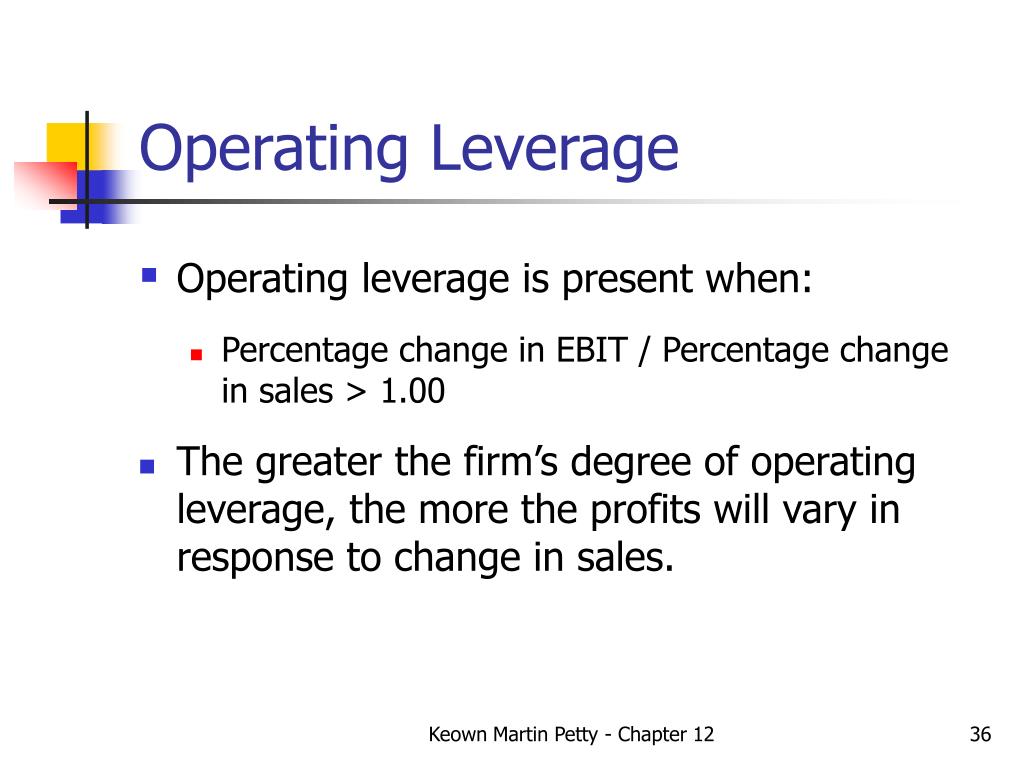 Operating Leverage

Operating leverage is present when:

Percentage change in EBIT / Percentage change in sales > 1.00

The greater the firm’s degree of operating leverage, the more the profits will vary in response to change in sales.

Keown Martin Petty - Chapter 12

36